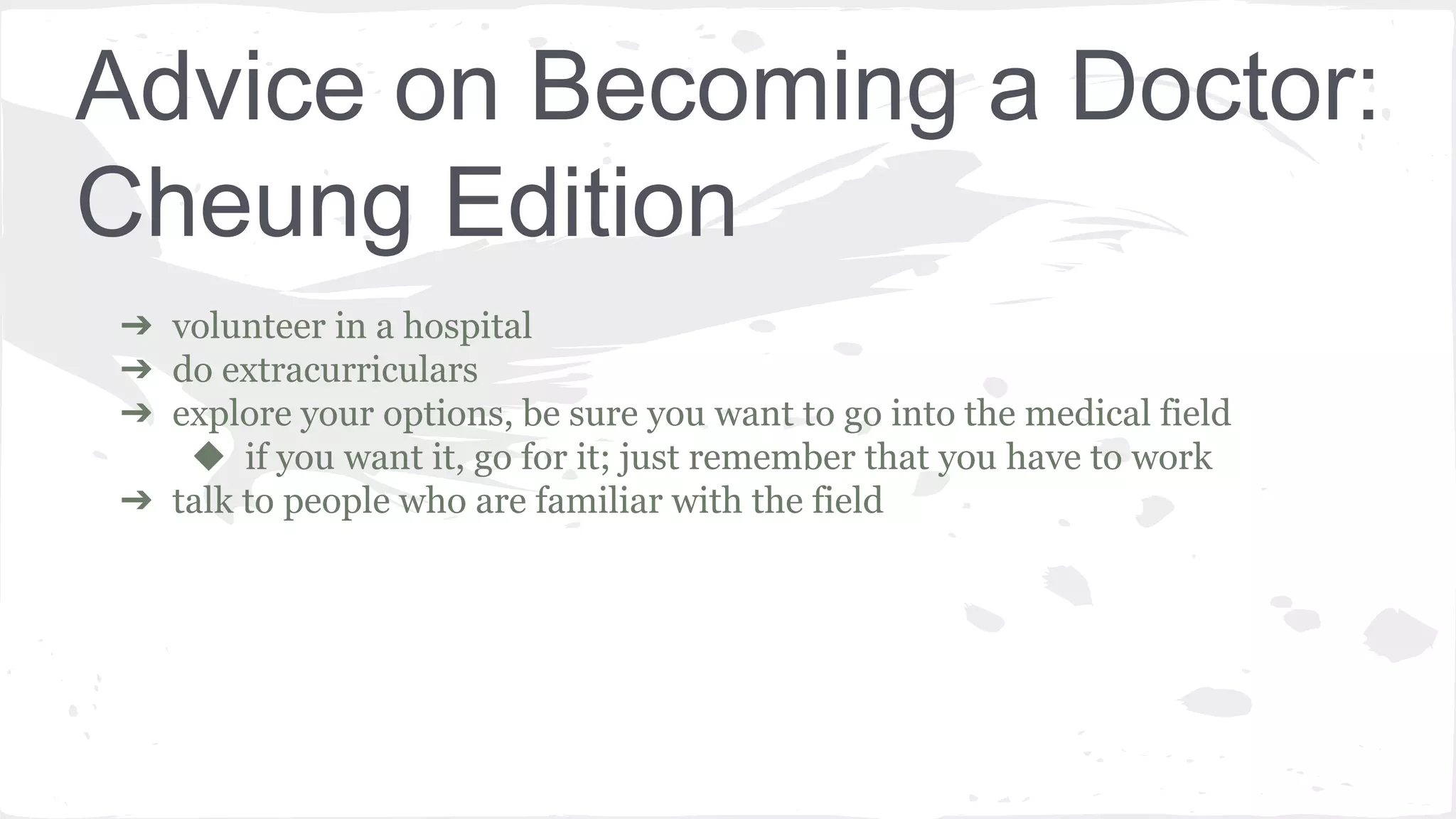 Advice on Becoming a Doctor: Cheung Edition

➔ volunteer in a hospital
➔ do extracurriculars
➔ explore your options, be sure you want to go into the medical field
◆ if you want it, go for it; just remember that you have to work
➔ talk to people who are familiar with the field